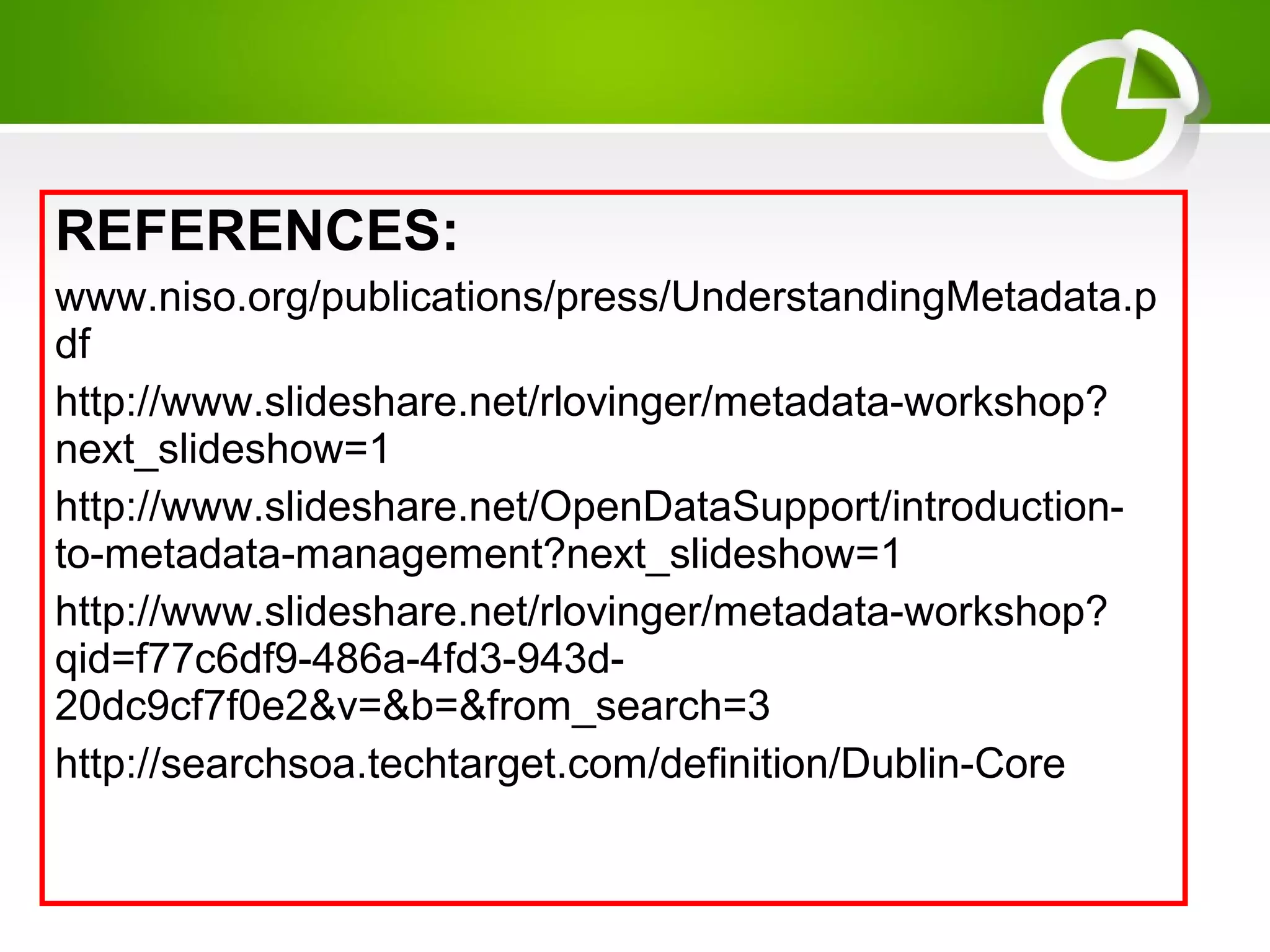 REFERENCES:

www.niso.org/publications/press/UnderstandingMetadata.pdf

http://www.slideshare.net/rlovinger/metadata-workshop?next_slideshow=1

http://www.slideshare.net/OpenDataSupport/introduction-to-metadata-management?next_slideshow=1

http://www.slideshare.net/rlovinger/metadata-workshop?qid=f77c6df9-486a-4fd3-943d-20dc9cf7f0e2&v=&b=&from_search=3

http://searchsoa.techtarget.com/definition/Dublin-Core